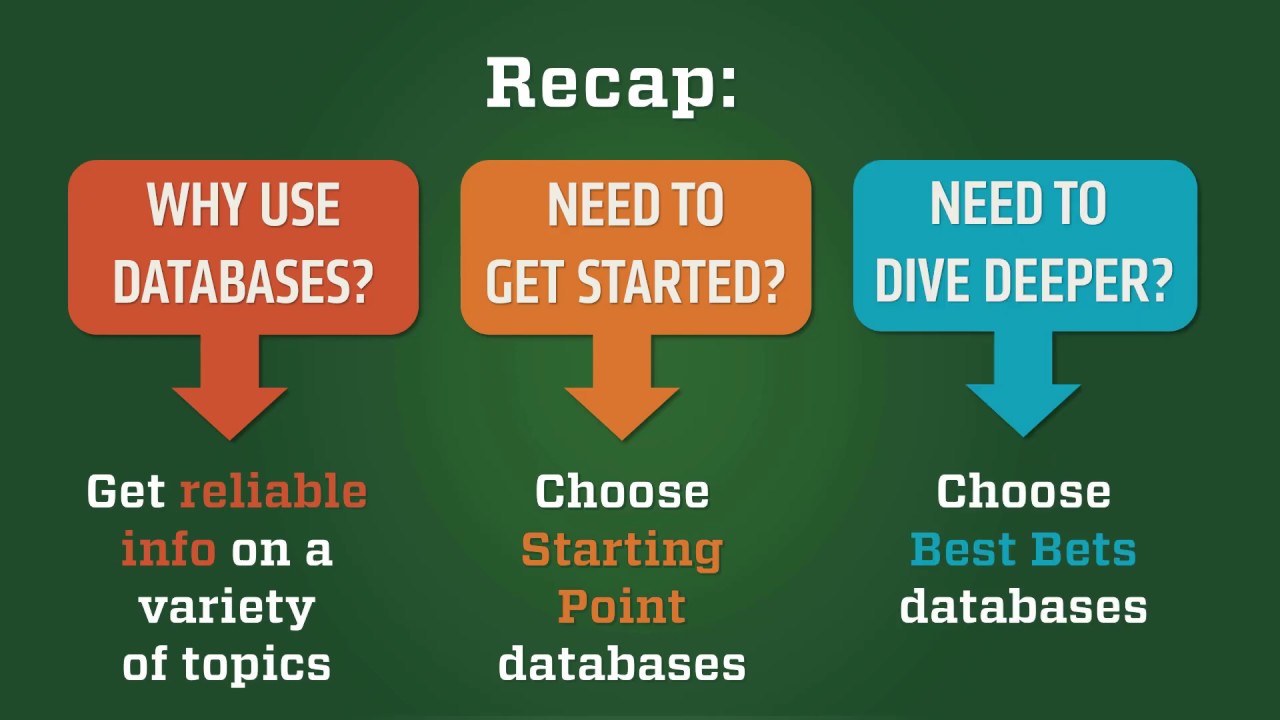 Recap:

WHY USE DATABASES?

Get reliable info on a variety of topics

NEED TO GET STARTED?

Choose Starting Point databases

NEED TO DIVE DEEPER?

Choose Best Bets databases